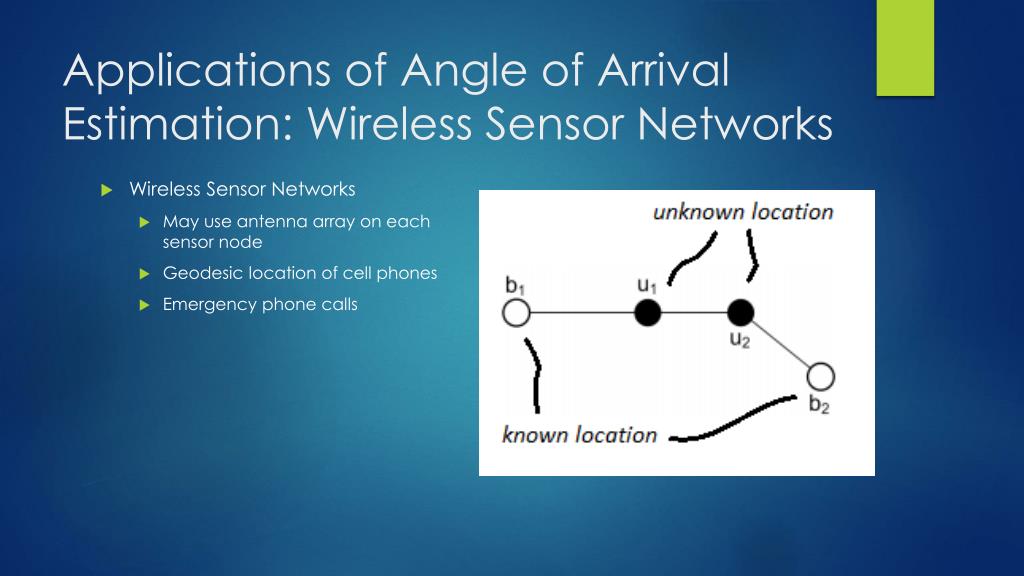 Applications of Angle of Arrival Estimation: Wireless Sensor Networks

Wireless Sensor Networks

May use antenna array on each sensor node

Geodesic location of cell phones

Emergency phone calls

unknown location

$b_1$

$u_1$

$u_2$

$b_2$

known location